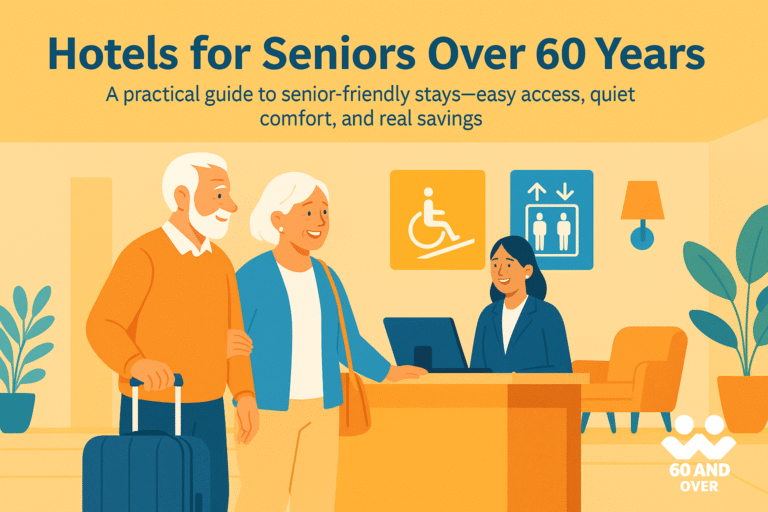 Hotels for Seniors Over 60 Years

A practical guide to senior-friendly stays—easy access, quiet comfort, and real savings

60 AND OVER